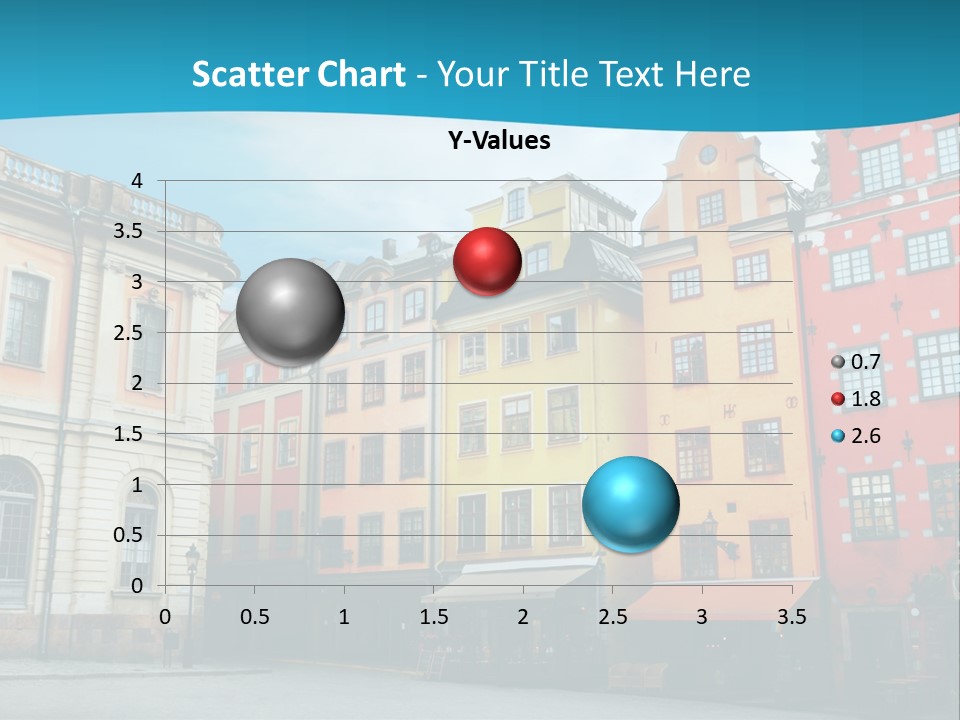 Scatter Chart - Your Title Text Here

Y-Values

4
3.5
3
2.5
2
1.5
1
0.5
0

0 0.5 1 1.5 2 2.5 3 3.5

0.7
1.8
2.6